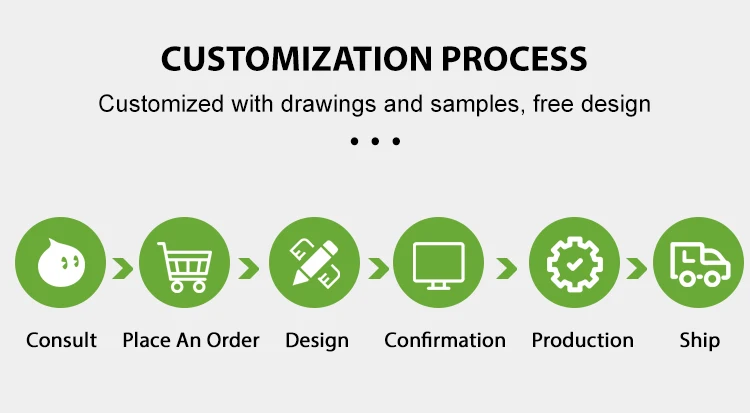 CUSTOMIZATION PROCESS

Customized with drawings and samples, free design

• • •

Consult

Place An Order

Design

Confirmation

Production

Ship